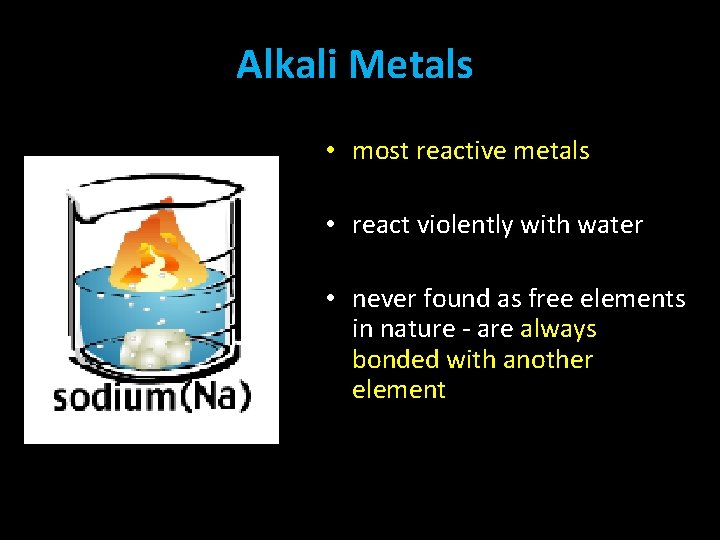 Alkali Metals

sodium(Na)

• most reactive metals

• react violently with water

• never found as free elements in nature - are always bonded with another element